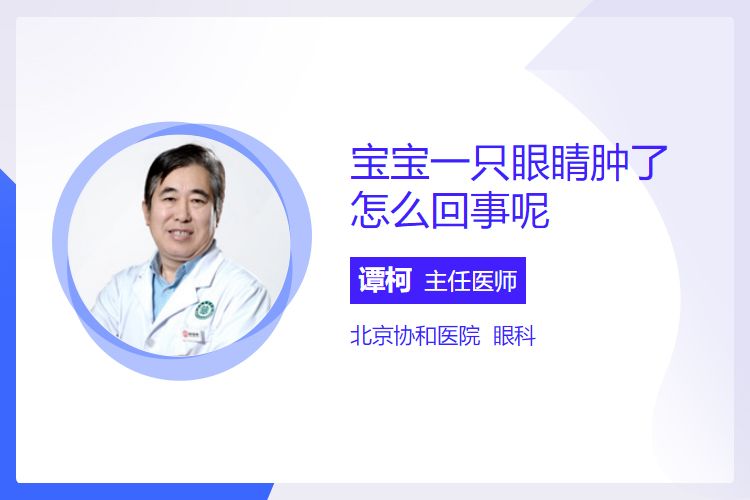 宝宝一只眼睛肿了怎么回事呢

谭柯 主任医师

北京协和医院 眼科